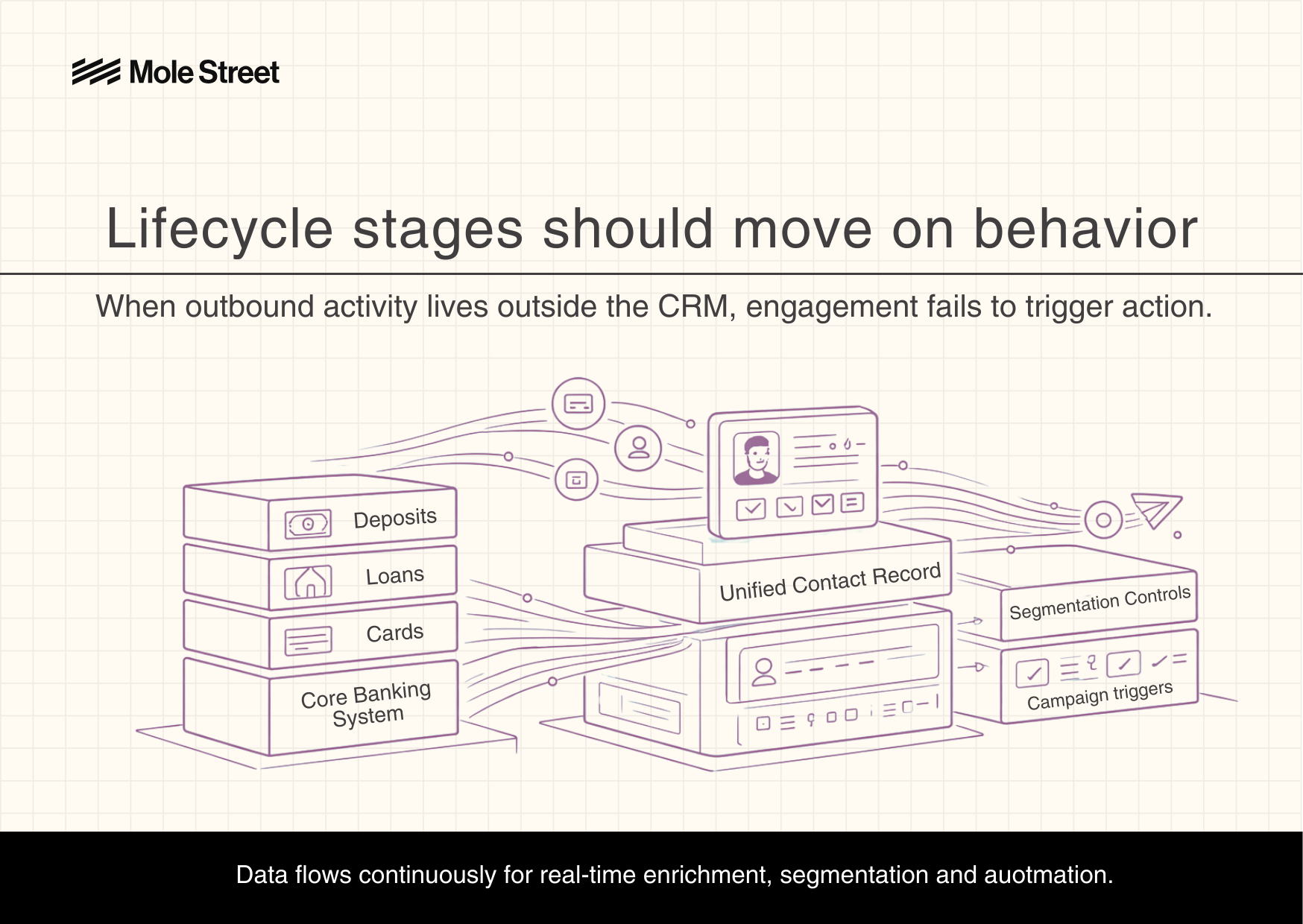 Mole Street

Lifecycle stages should move on behavior

When outbound activity lives outside the CRM, engagement fails to trigger action.

Deposits

Loans

Cards

Core Banking System

Unified Contact Record

Segmentation Controls

Campaign triggers

Data flows continuously for real-time enrichment, segmentation and auotmation.